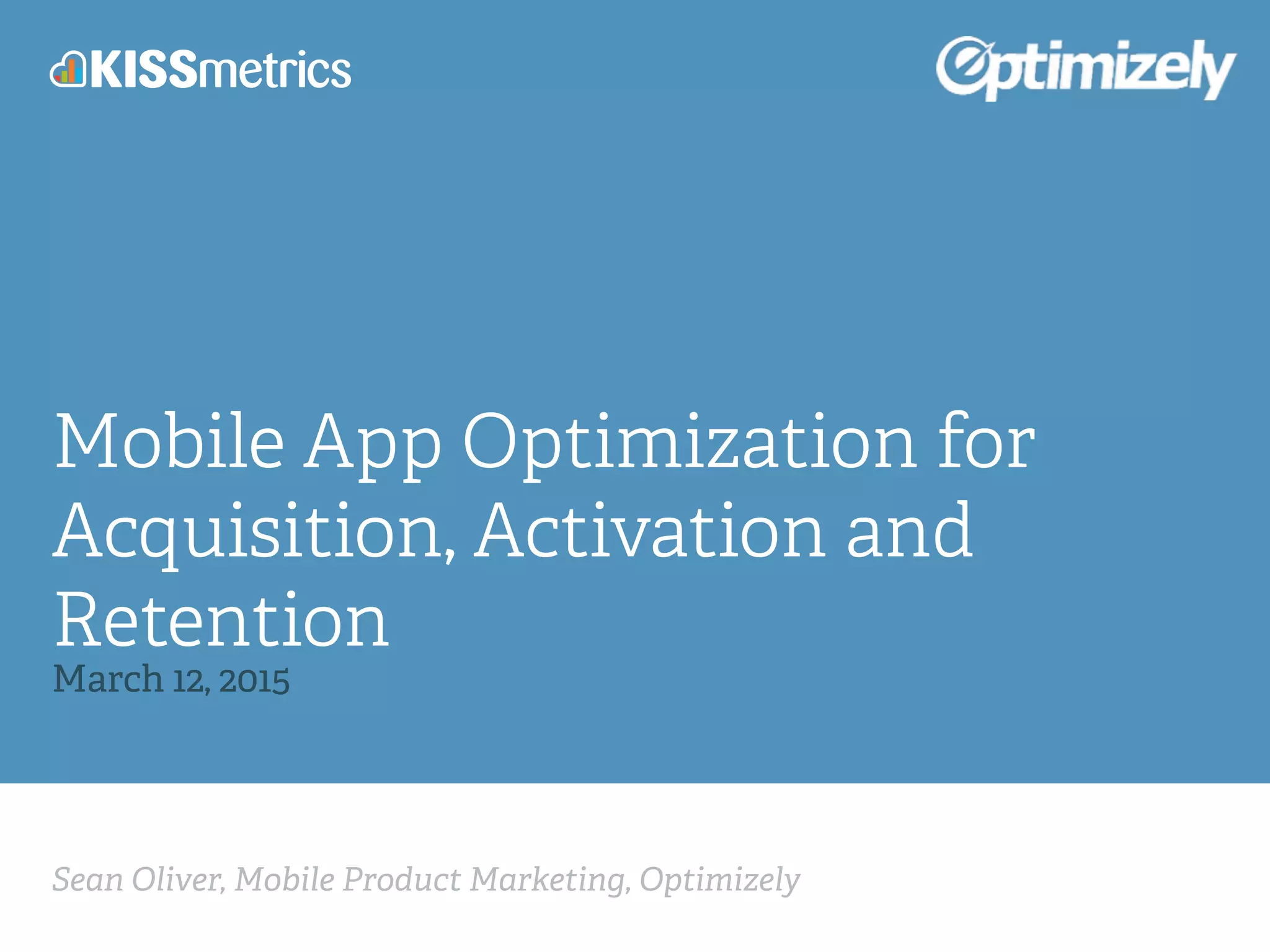 KISSmetrics

Optimizely

Mobile App Optimization for Acquisition, Activation and Retention

March 12, 2015

Sean Oliver, Mobile Product Marketing, Optimizely